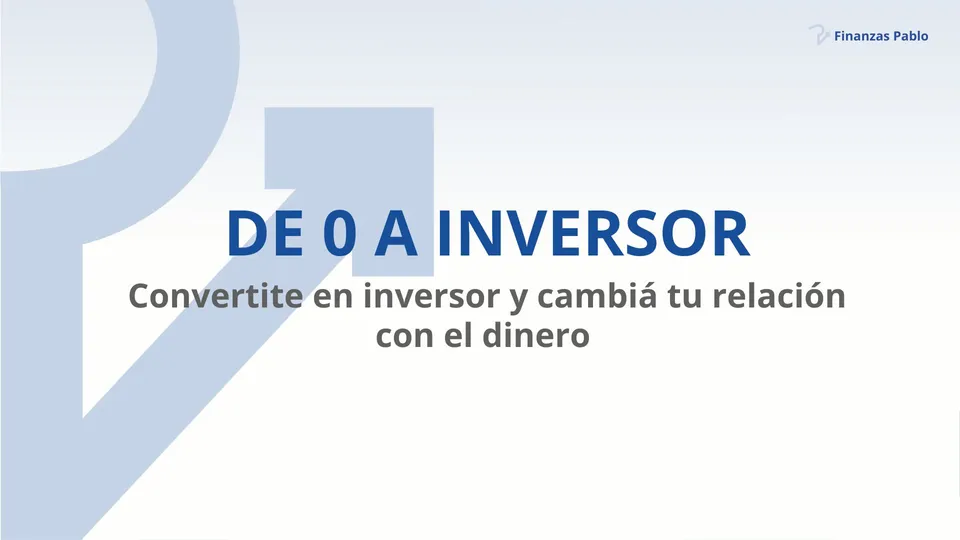 Finanzas Pablo

DE 0 A INVERSOR

Convertite en inversor y cambiá tu relación con el dinero